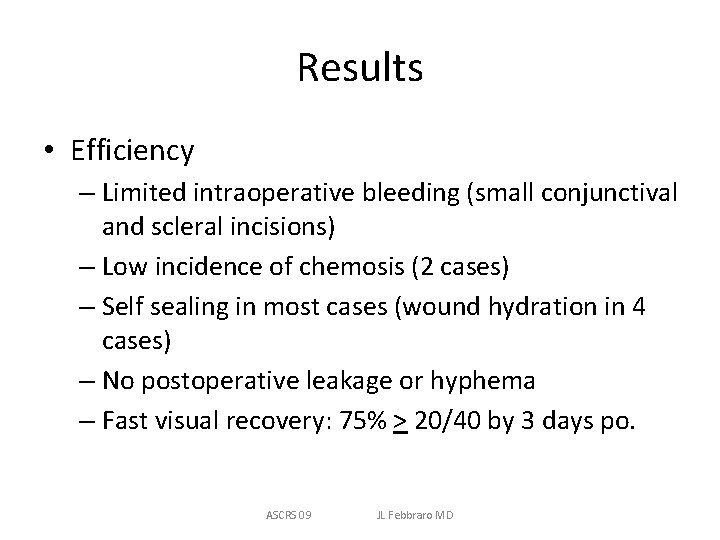 Results

• Efficiency
– Limited intraoperative bleeding (small conjunctival and scleral incisions)
– Low incidence of chemosis (2 cases)
– Self sealing in most cases (wound hydration in 4 cases)
– No postoperative leakage or hyphema
– Fast visual recovery: 75% $\geq$ 20/40 by 3 days po.

ASCRS 09    JL Febbraro MD